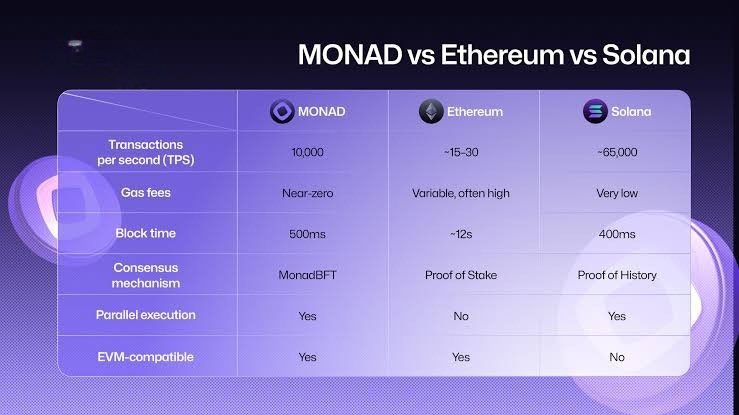 MONAD vs Ethereum vs Solana

| | MONAD | Ethereum | Solana |
|---|---|---|---|
| Transactions per second (TPS) | 10,000 | ~15-30 | ~65,000 |
| Gas fees | Near-zero | Variable, often high | Very low |
| Block time | 500ms | ~12s | 400ms |
| Consensus mechanism | MonadBFT | Proof of Stake | Proof of History |
| Parallel execution | Yes | No | Yes |
| EVM-compatible | Yes | Yes | No |